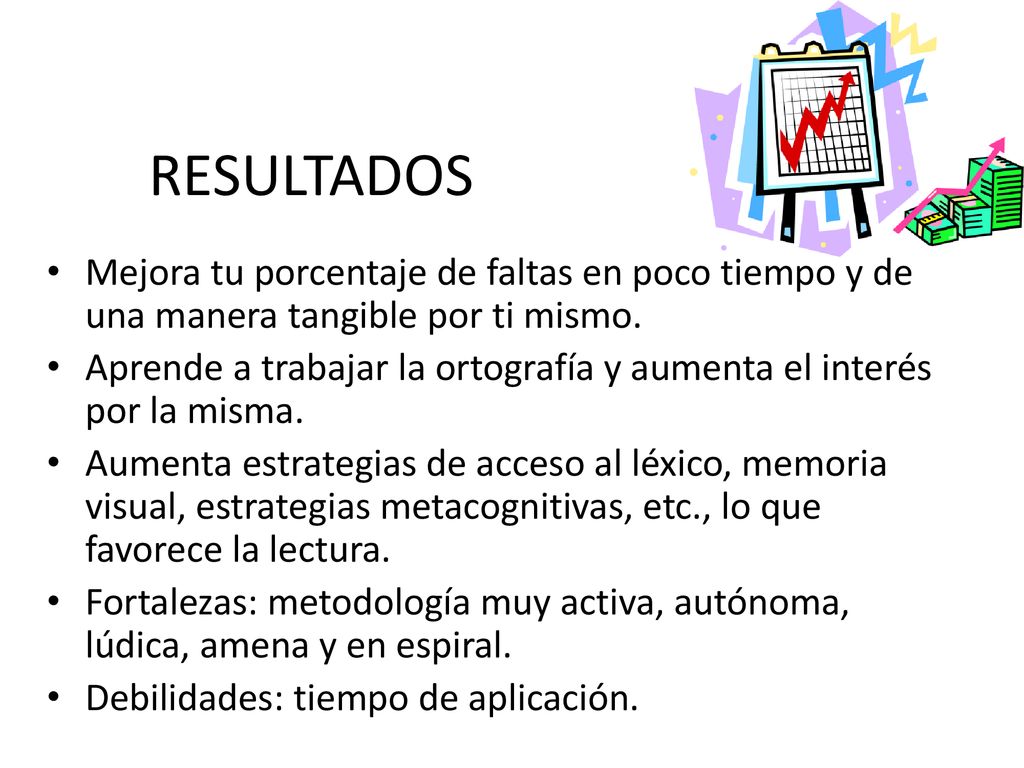 RESULTADOS

• Mejora tu porcentaje de faltas en poco tiempo y de una manera tangible por ti mismo.
• Aprende a trabajar la ortografía y aumenta el interés por la misma.
• Aumenta estrategias de acceso al léxico, memoria visual, estrategias metacognitivas, etc., lo que favorece la lectura.
• Fortalezas: metodología muy activa, autónoma, lúdica, amena y en espiral.
• Debilidades: tiempo de aplicación.